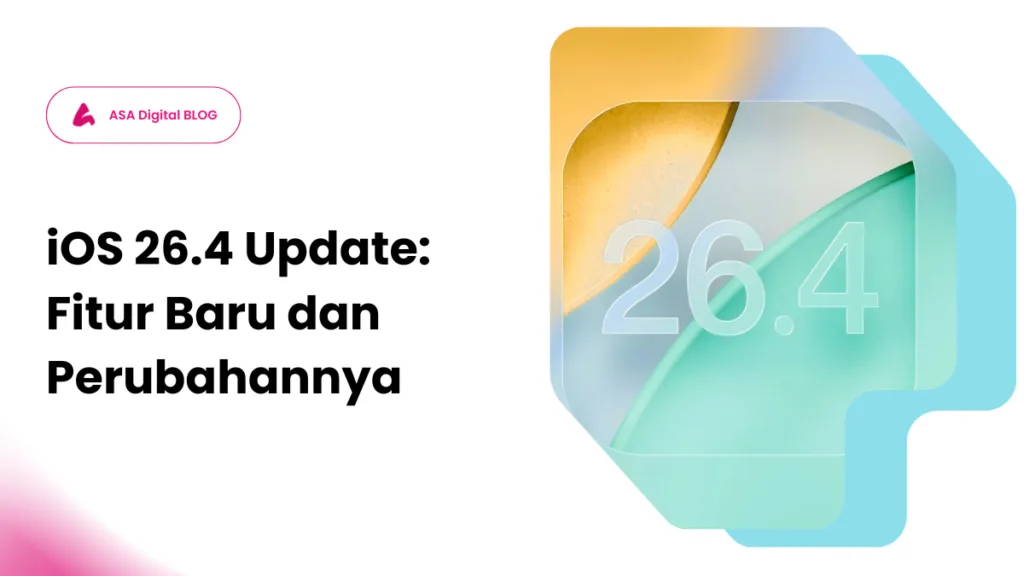 ASA Digital BLOG

iOS 26.4 Update: Fitur Baru dan Perubahannya

26.4